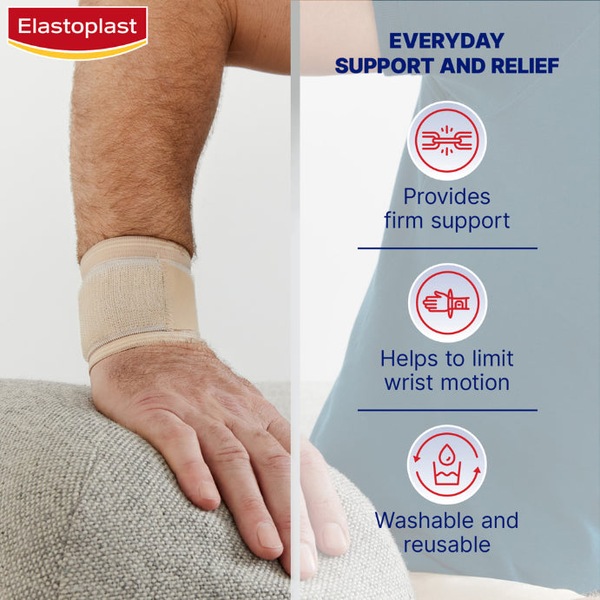 Elastoplast

EVERYDAY SUPPORT AND RELIEF

Provides firm support

Helps to limit wrist motion

Washable and reusable